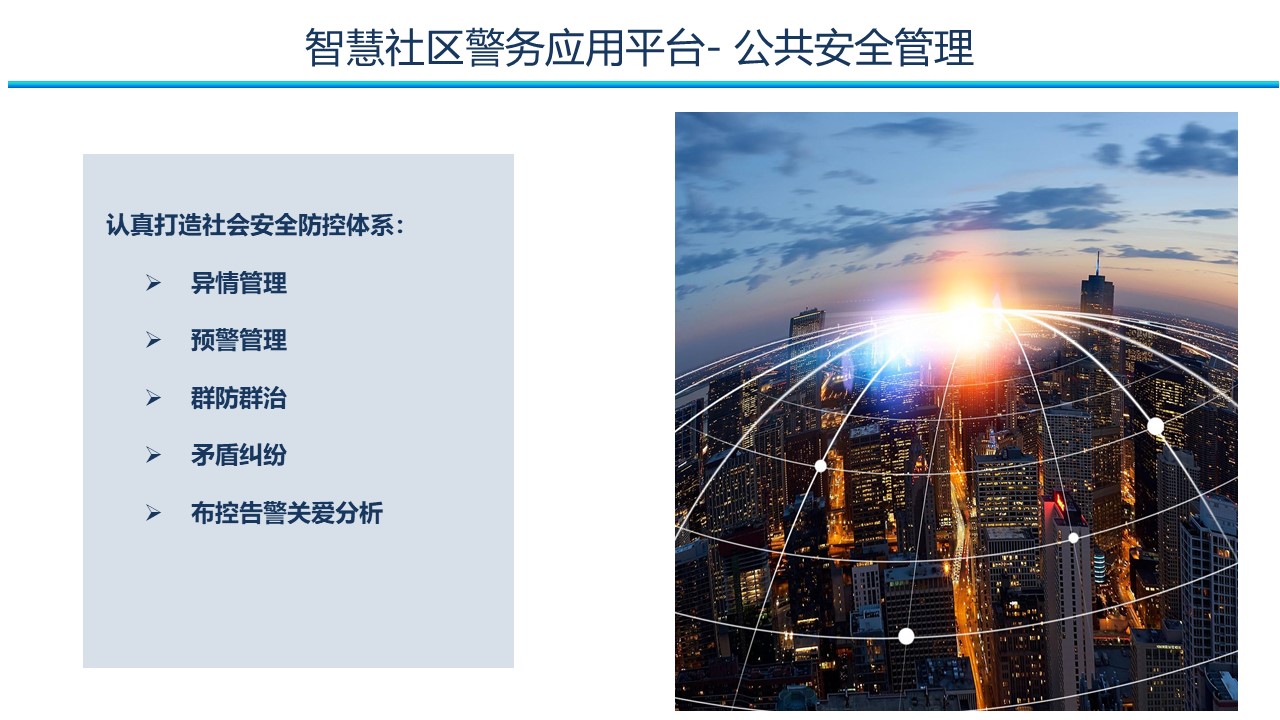 智慧社区警务应用平台- 公共安全管理

认真打造社会安全防控体系：

➢ 异情管理

➢ 预警管理

➢ 群防群治

➢ 矛盾纠纷

➢ 布控告警关爱分析